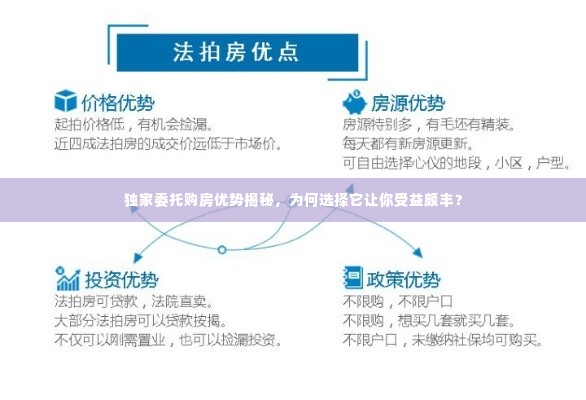 法拍房优点

价格优势
起拍价格低，有机会捡漏。
近四成法拍房的成交价远低于市场价。

房源优势
房源特别多，有毛坯有精装。
每天都有新房源更新。
可自由选择心仪的地段，小区，户型。

独家委托购房优势揭秘，为何选择它让你受益颇丰？

投资优势
法拍房可贷款，法院直卖。
大部分法拍房可以贷款按揭。
不仅可以刚需置业，也可以捡漏投资。

政策优势
不限购，不限户口
不限购，想买几套就买几套。
不限户口，未缴纳社保均可购买。